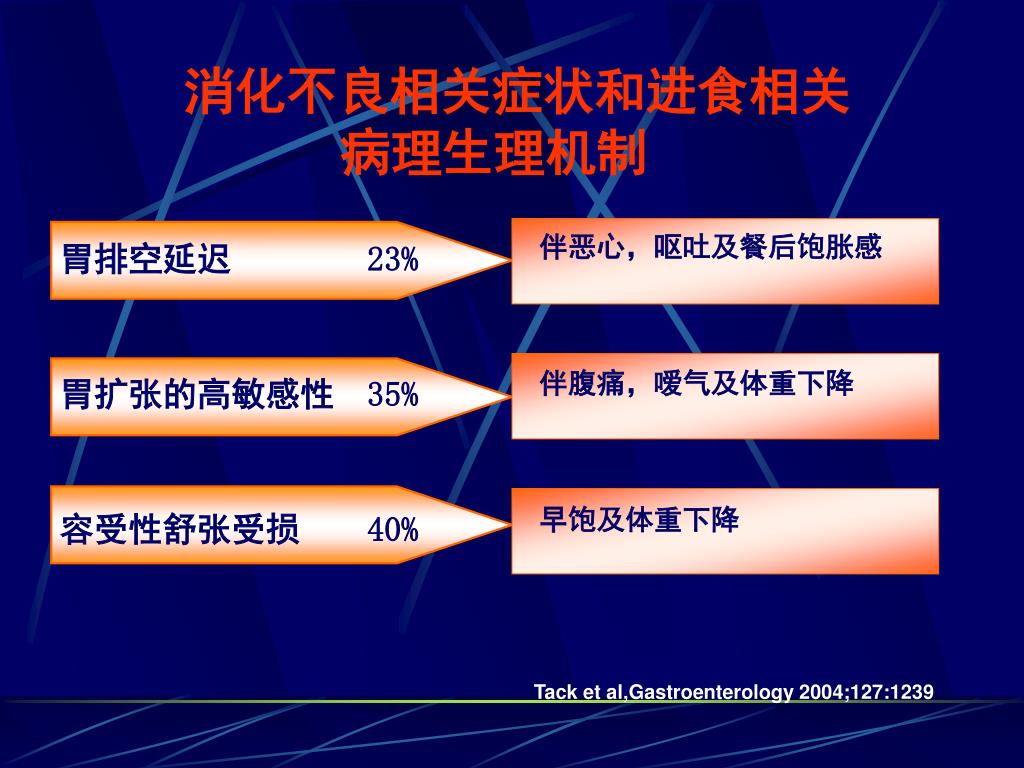 消化不良相关症状和进食相关病理生理机制

胃排空延迟 23%

伴恶心，呕吐及餐后饱胀感

胃扩张的高敏感性 35%

伴腹痛，嗳气及体重下降

容受性舒张受损 40%

早饱及体重下降

Tack et al,Gastroenterology 2004;127:1239